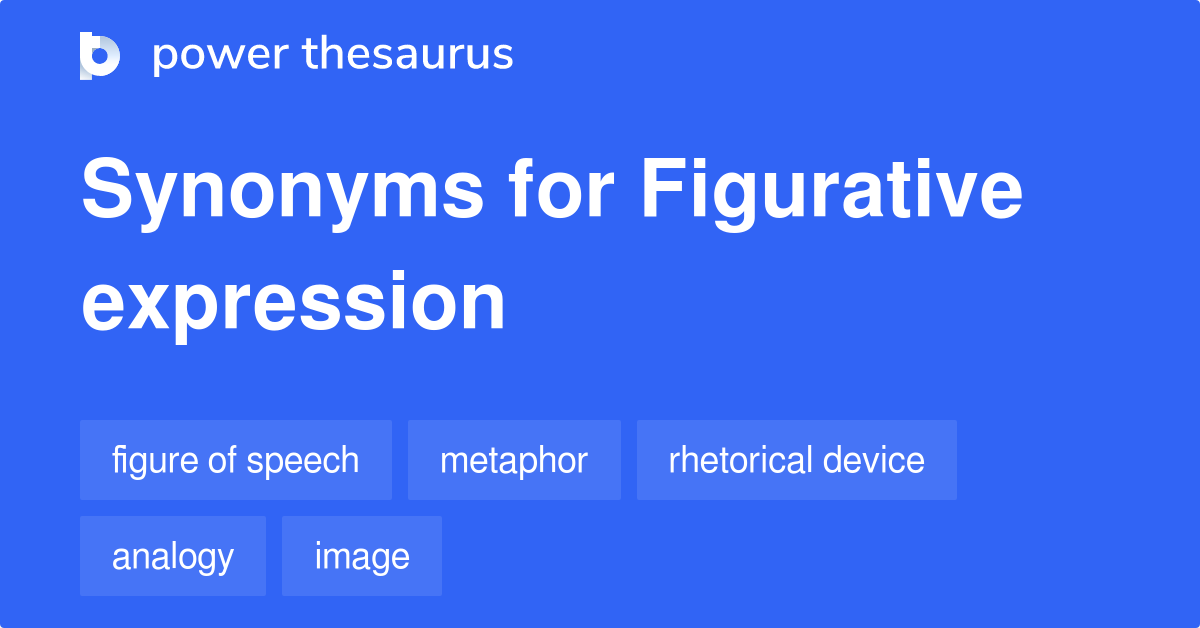 power thesaurus

Synonyms for Figurative expression

figure of speech

metaphor

rhetorical device

analogy

image